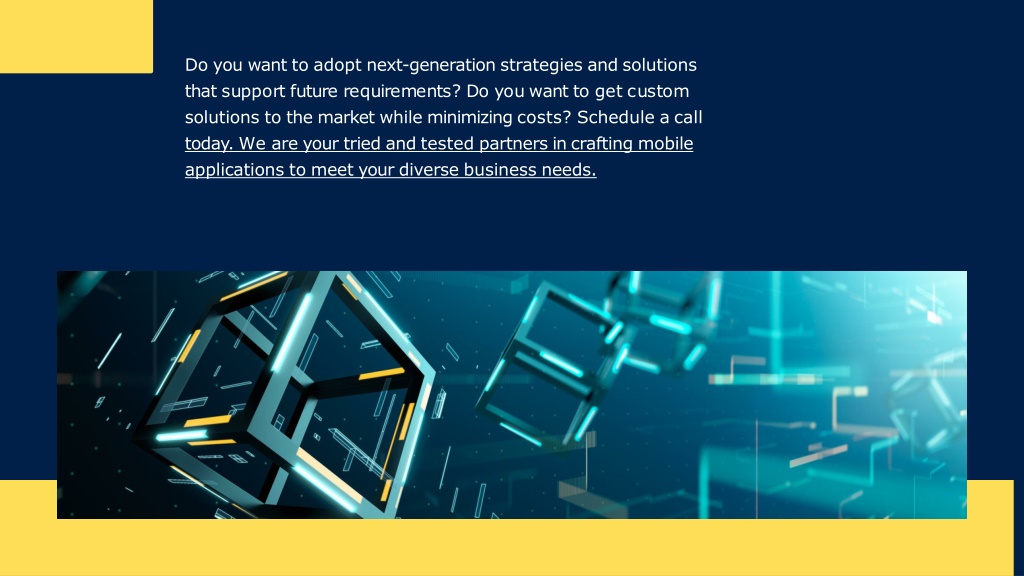 Do you want to adopt next-generation strategies and solutions that support future requirements? Do you want to get custom solutions to the market while minimizing costs? Schedule a call today. We are your tried and tested partners in crafting mobile applications to meet your diverse business needs.